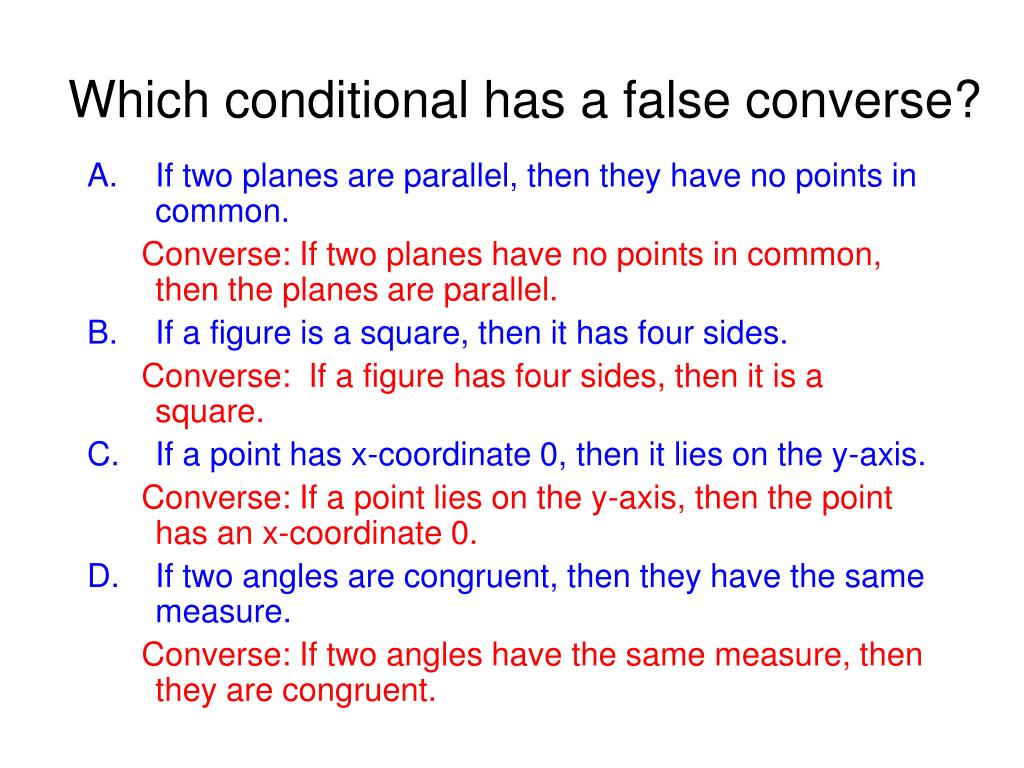 Which conditional has a false converse?

A. If two planes are parallel, then they have no points in common.

Converse: If two planes have no points in common, then the planes are parallel.

B. If a figure is a square, then it has four sides.

Converse: If a figure has four sides, then it is a square.

C. If a point has x-coordinate 0, then it lies on the y-axis.

Converse: If a point lies on the y-axis, then the point has an x-coordinate 0.

D. If two angles are congruent, then they have the same measure.

Converse: If two angles have the same measure, then they are congruent.